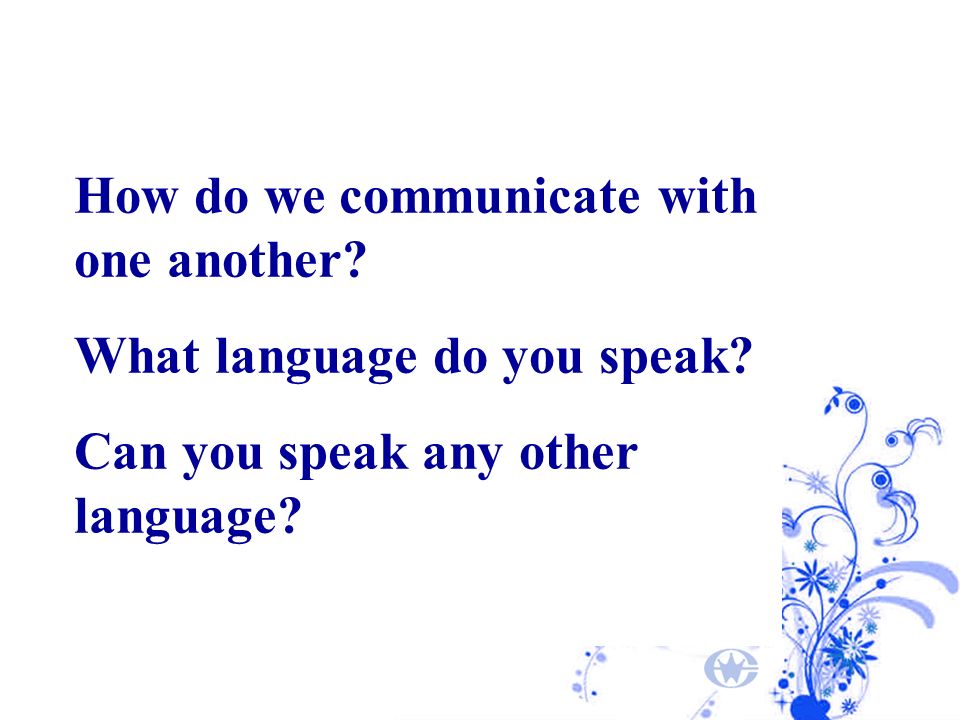 How do we communicate with one another?

What language do you speak?

Can you speak any other language?